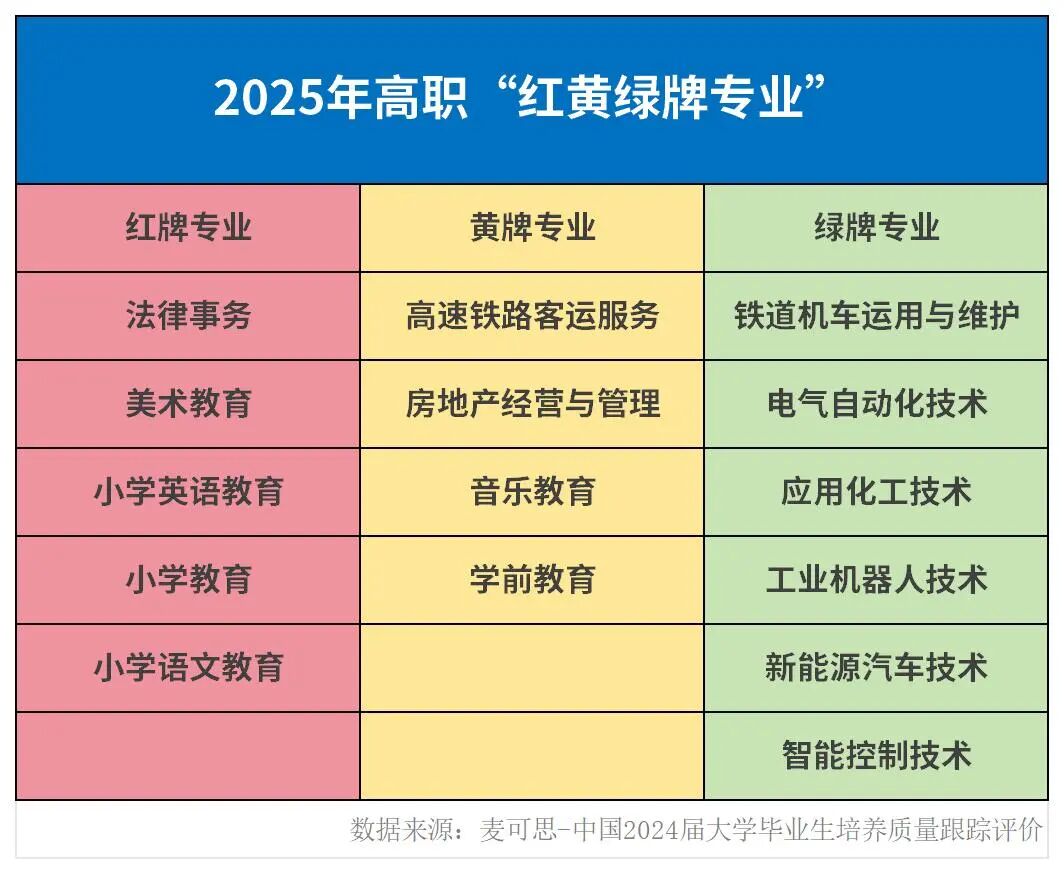 2025年高职“红黄绿牌专业”

| 红牌专业 | 黄牌专业 | 绿牌专业 |
|---|---|---|
| 法律事务 | 高速铁路客运服务 | 铁道机车运用与维护 |
| 美术教育 | 房地产经营与管理 | 电气自动化技术 |
| 小学英语教育 | 音乐教育 | 应用化工技术 |
| 小学教育 | 学前教育 | 工业机器人技术 |
| 小学语文教育 |  | 新能源汽车技术 |
|  |  | 智能控制技术 |

数据来源：麦可思-中国2024届大学毕业生培养质量跟踪评价